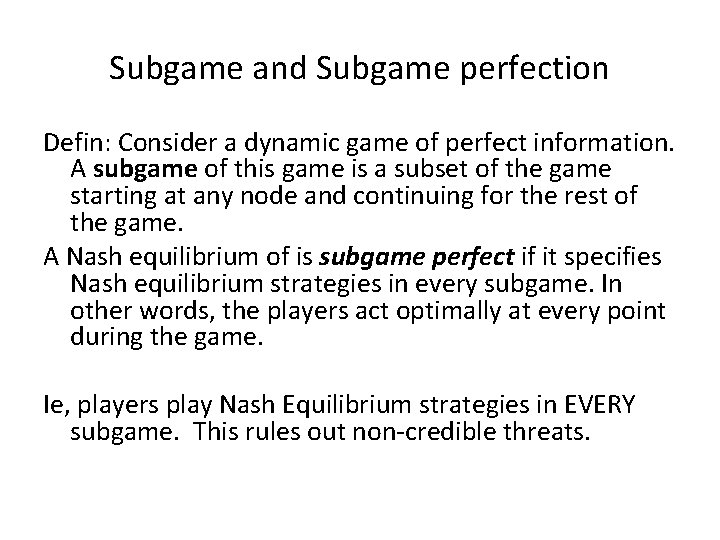 Subgame and Subgame perfection

Defin: Consider a dynamic game of perfect information. A subgame of this game is a subset of the game starting at any node and continuing for the rest of the game.

A Nash equilibrium of is subgame perfect if it specifies Nash equilibrium strategies in every subgame. In other words, the players act optimally at every point during the game.

Ie, players play Nash Equilibrium strategies in EVERY subgame. This rules out non-credible threats.